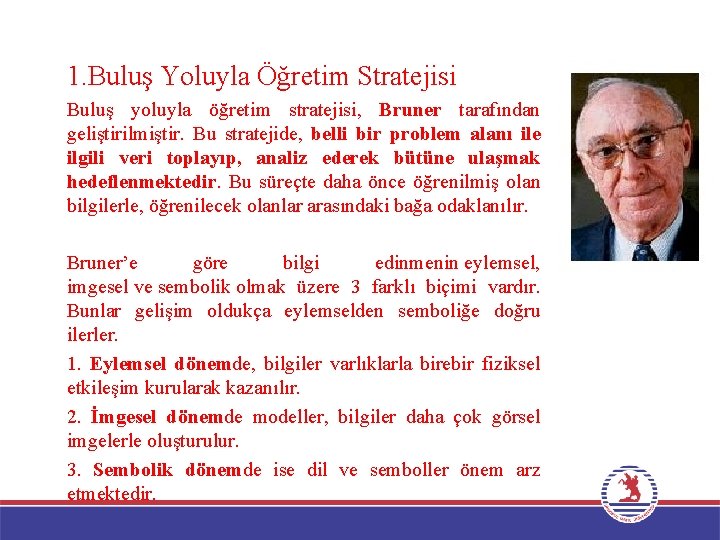 1.Buluş Yoluyla Öğretim Stratejisi

Buluş yoluyla öğretim stratejisi, Bruner tarafından geliştirilmiştir. Bu stratejide, belli bir problem alanı ile ilgili veri toplayıp, analiz ederek bütüne ulaşmak hedeflenmektedir. Bu süreçte daha önce öğrenilmiş olan bilgilerle, öğrenilecek olanlar arasındaki bağa odaklanılır.

Bruner'e göre bilgi edinmenin eylemsel, imgesel ve sembolik olmak üzere 3 farklı biçimi vardır. Bunlar gelişim oldukça eylemselden semboliğe doğru ilerler.

1. Eylemsel dönemde, bilgiler varlıklarla birebir fiziksel etkileşim kurularak kazanılır.

2. İmgesel dönemde modeller, bilgiler daha çok görsel imgelerle oluşturulur.

3. Sembolik dönemde ise dil ve semboller önem arz etmektedir.